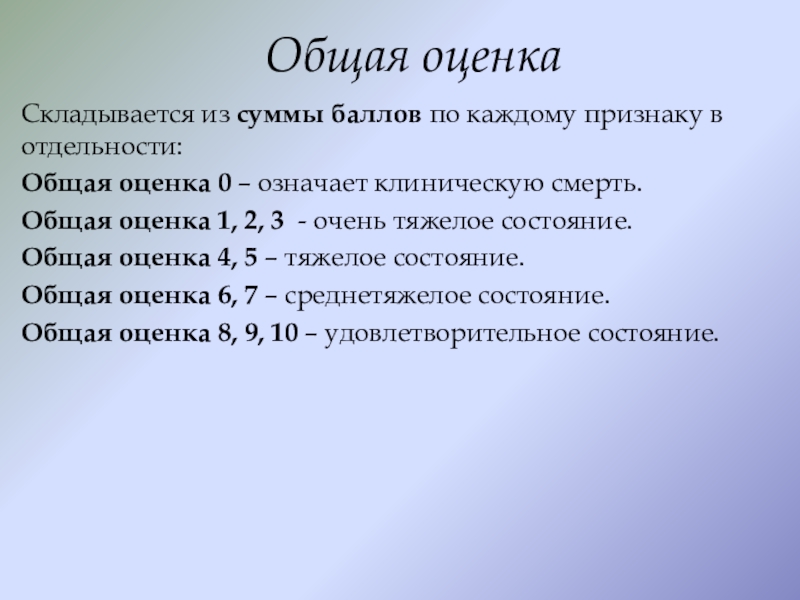 Общая оценка

Складывается из суммы баллов по каждому признаку в отдельности:

Общая оценка 0 – означает клиническую смерть.

Общая оценка 1, 2, 3 - очень тяжелое состояние.

Общая оценка 4, 5 – тяжелое состояние.

Общая оценка 6, 7 – среднетяжелое состояние.

Общая оценка 8, 9, 10 – удовлетворительное состояние.